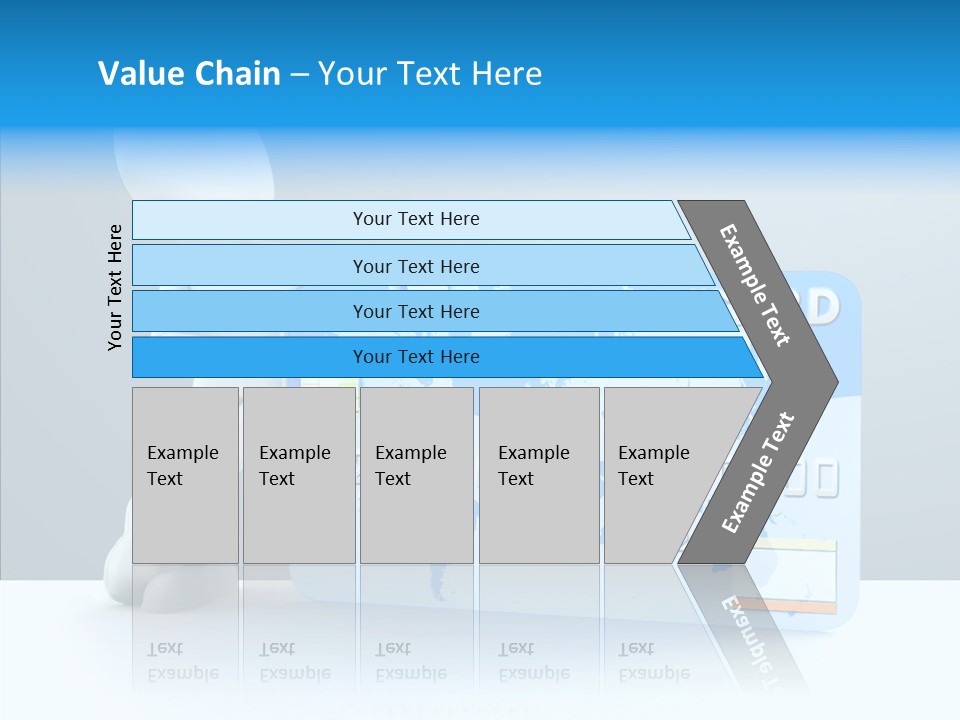 Value Chain – Your Text Here

Your Text Here

Your Text Here

Your Text Here

Your Text Here

Your Text Here

Example Text

Example Text

Example Text

Example Text

Example Text

Example Text

Example Text